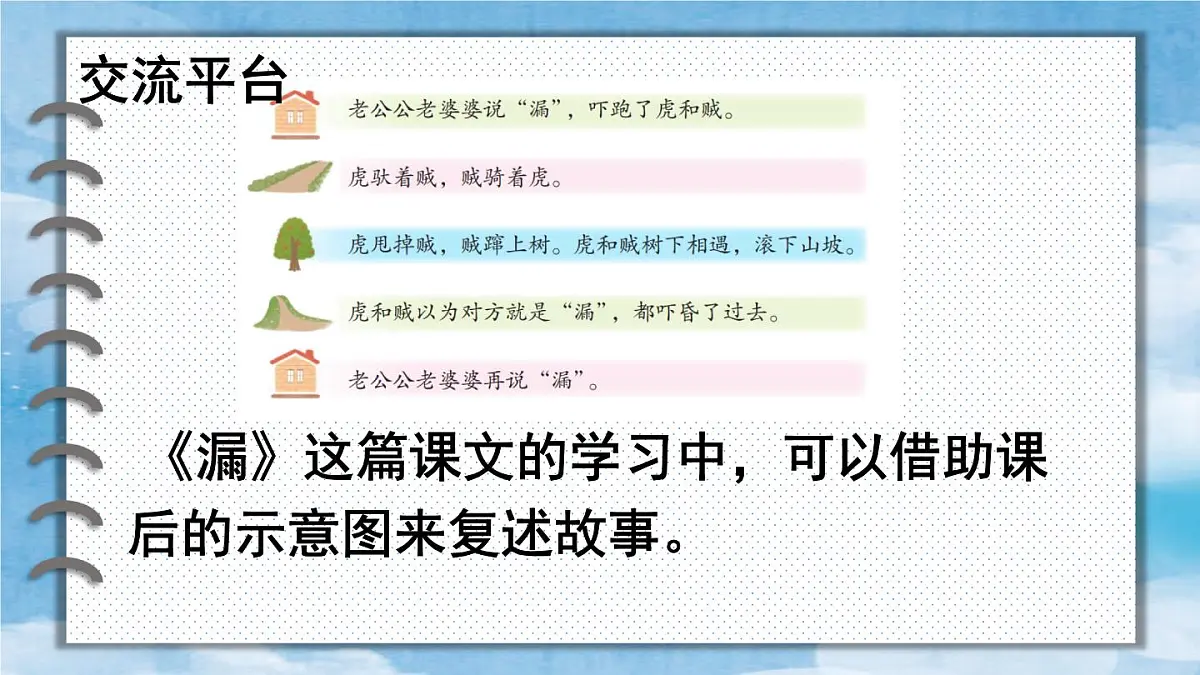 交流平台

老公公老婆婆说“漏”，吓跑了虎和贼。

虎驮着贼，贼骑着虎。

虎甩掉贼，贼蹿上树。虎和贼树下相遇，滚下山坡。

虎和贼以为对方就是“漏”，都吓昏了过去。

老公公老婆婆再说“漏”。

《漏》这篇课文的学习中，可以借助课后的示意图来复述故事。